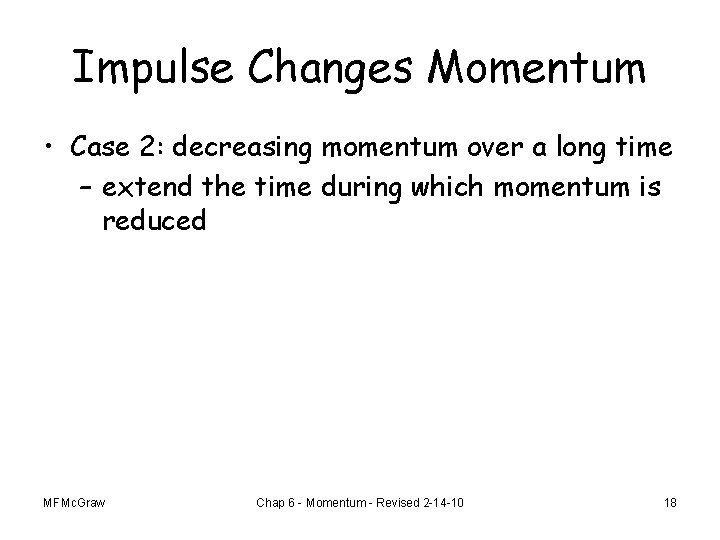 Impulse Changes Momentum

• Case 2: decreasing momentum over a long time
– extend the time during which momentum is reduced

MFMcGraw

Chap 6 - Momentum - Revised 2-14-10

18